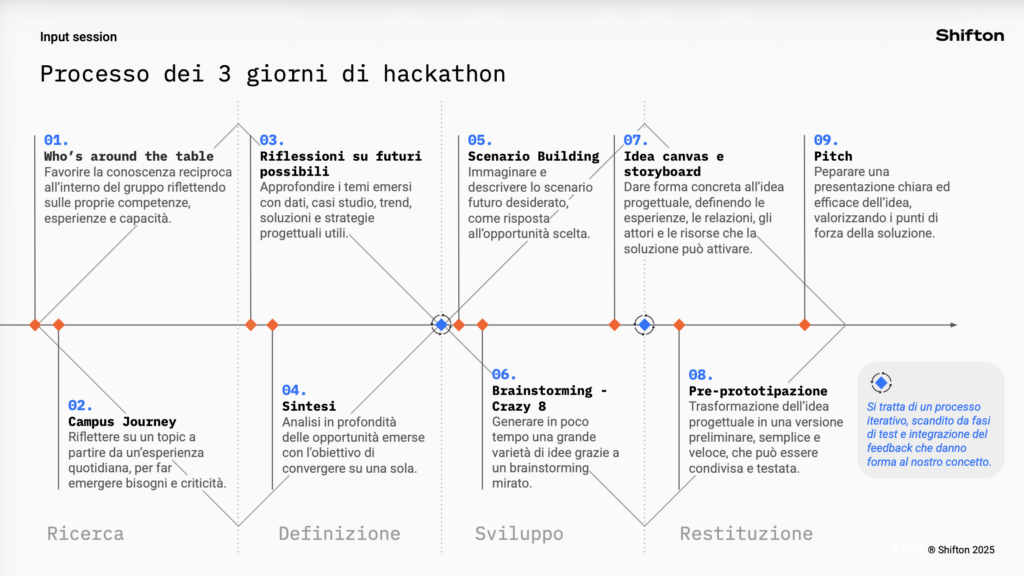 Input session

Shifton

Processo dei 3 giorni di hackathon

01.
Who's around the table
Favorire la conoscenza reciproca all'interno del gruppo riflettendo sulle proprie competenze, esperienze e capacità.

03.
Riflessioni su futuri possibili
Approfondire i temi emersi con dati, casi studio, trend, soluzioni e strategie progettuali utili.

05.
Scenario Building
Immaginare e descrivere lo scenario futuro desiderato, come risposta all'opportunità scelta.

07.
Idea canvas e storyboard
Dare forma concreta all'idea progettuale, definendo le esperienze, le relazioni, gli attori e le risorse che la soluzione può attivare.

09.
Pitch
Peparare una presentazione chiara ed efficace dell'idea, valorizzando i punti di forza della soluzione.

02.
Campus Journey
Riflettere su un topic a partire da un'esperienza quotidiana, per far emergere bisogni e criticità.

04.
Sintesi
Analisi in profondità delle opportunità emerse con l'obiettivo di convergere su una sola.

06.
Brainstorming - Crazy 8
Generare in poco tempo una grande varietà di idee grazie a un brainstorming mirato.

08.
Pre-prototipazione
Trasformazione dell'idea progettuale in una versione preliminare, semplice e veloce, che può essere condivisa e testata.

Si tratta di un processo iterativo, scandito da fasi di test e integrazione del feedback che danno forma al nostro concetto.

Ricerca

Definizione

Sviluppo

Restituzione

® Shifton 2025